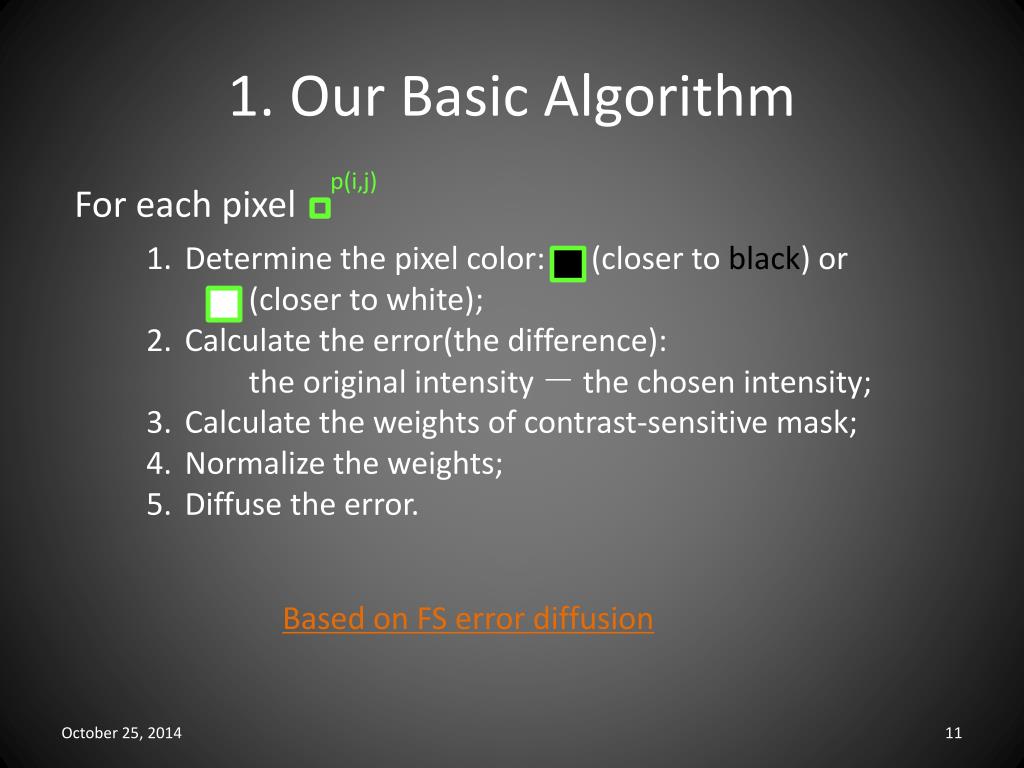 1. Our Basic Algorithm

For each pixel p(i,j)

1. Determine the pixel color: (closer to black) or (closer to white);
2. Calculate the error(the difference):
the original intensity — the chosen intensity;
3. Calculate the weights of contrast-sensitive mask;
4. Normalize the weights;
5. Diffuse the error.

Based on FS error diffusion

October 25, 2014

11